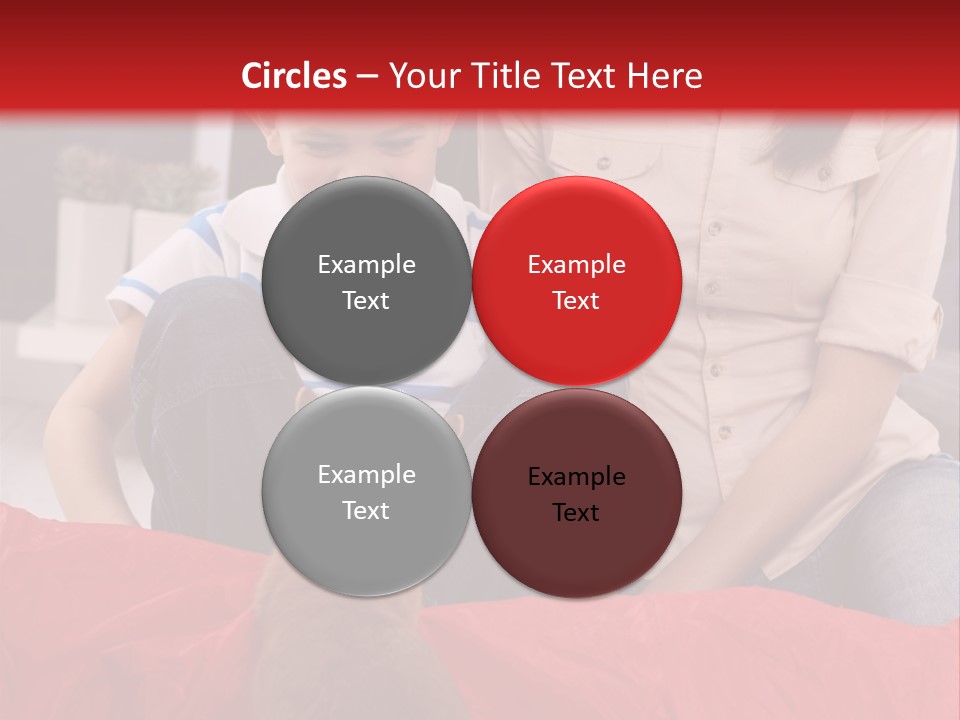 Circles – Your Title Text Here

Example Text

Example Text

Example Text

Example Text